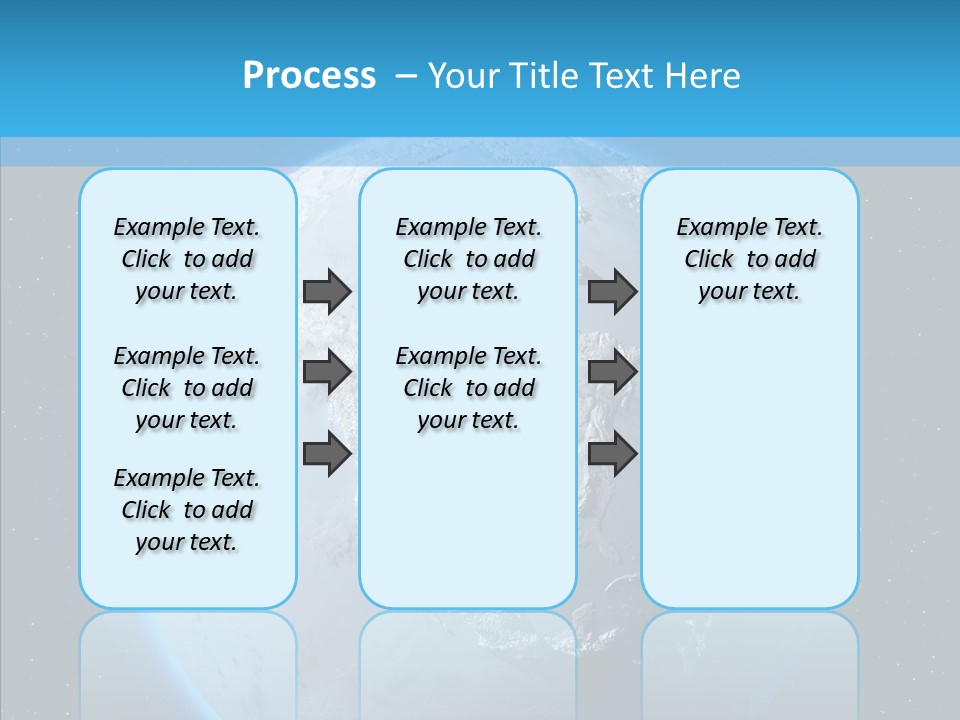 Process – Your Title Text Here

Example Text. Click to add your text.

Example Text. Click to add your text.

Example Text. Click to add your text.

Example Text. Click to add your text.

Example Text. Click to add your text.

Example Text. Click to add your text.